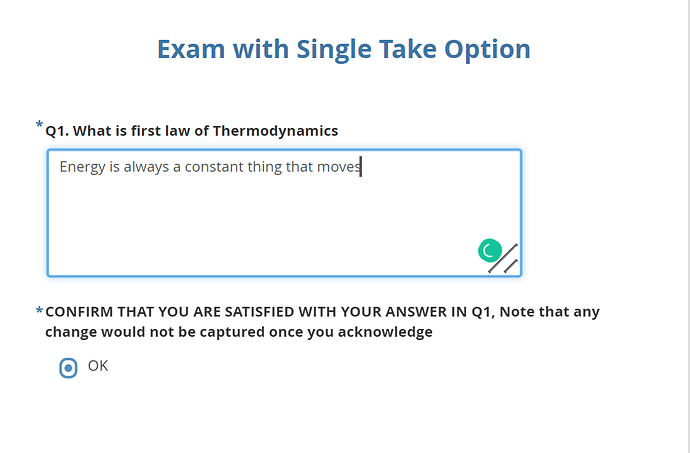 Exam with Single Take Option

* Q1. What is first law of Thermodynamics

Energy is always a constant thing that moves

* CONFIRM THAT YOU ARE SATISFIED WITH YOUR ANSWER IN Q1, Note that any change would not be captured once you acknowledge

OK